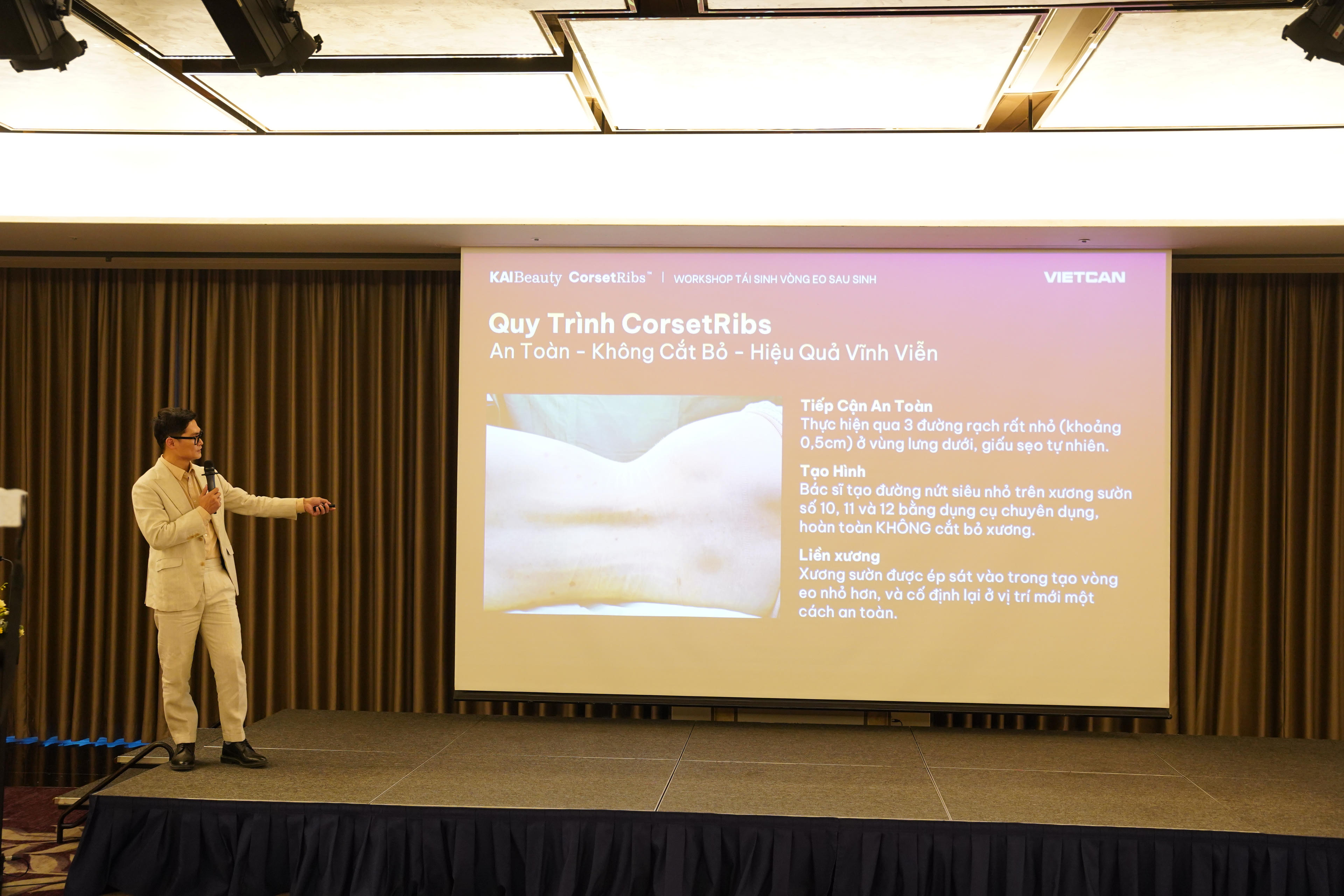 KAIBeauty CorsetRibs™ | WORKSHOP TÁI SINH VÒNG EO SAU SINH

VIETCAN

Quy Trình CorsetRibs
An Toàn - Không Cắt Bỏ - Hiệu Quả Vĩnh Viễn

Tiếp Cận An Toàn
Thực hiện qua 3 đường rạch rất nhỏ (khoảng 0,5cm) ở vùng lưng dưới, giấu sẹo tự nhiên.

Tạo Hình
Bác sĩ tạo đường nứt siêu nhỏ trên xương sườn số 10, 11 và 12 bằng dụng cụ chuyên dụng, hoàn toàn KHÔNG cắt bỏ xương.

Liền xương
Xương sườn được ép sát vào trong tạo vòng eo nhỏ hơn, và cố định lại ở vị trí mới một cách an toàn.